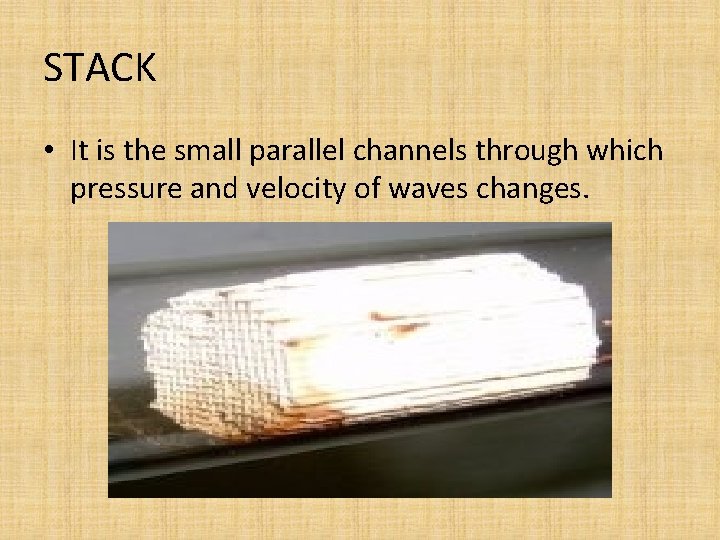 STACK

• It is the small parallel channels through which pressure and velocity of waves changes.